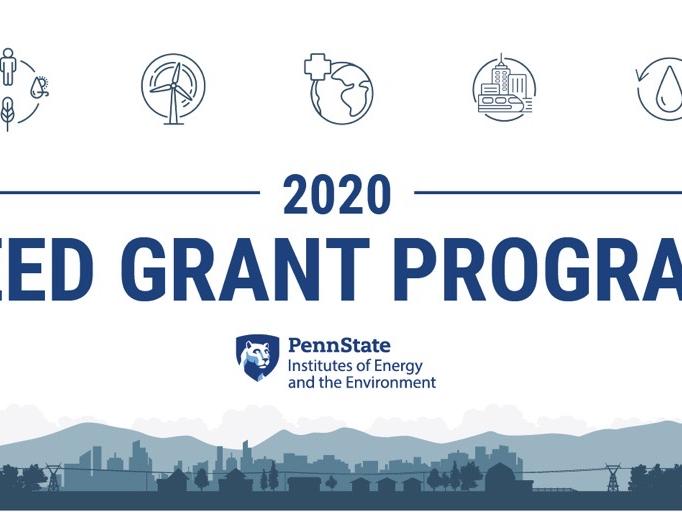 2020

EED GRANT PROGRA

PennState
Institutes of Energy
and the Environment